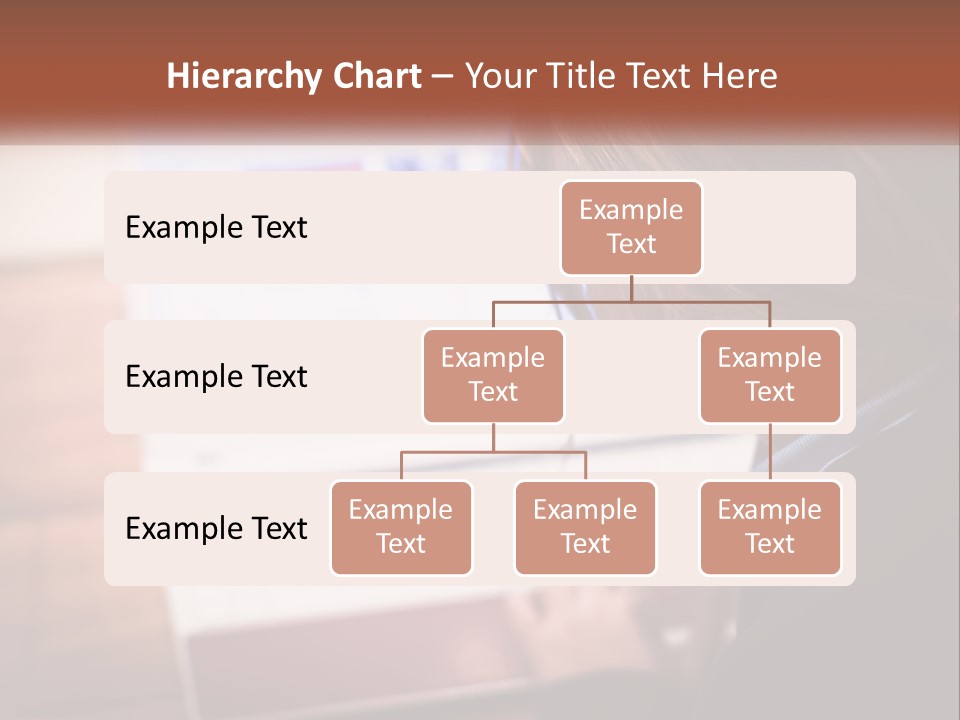 Hierarchy Chart – Your Title Text Here

Example Text

Example Text

Example Text

Example Text

Example Text

Example Text

Example Text

Example Text

Example Text